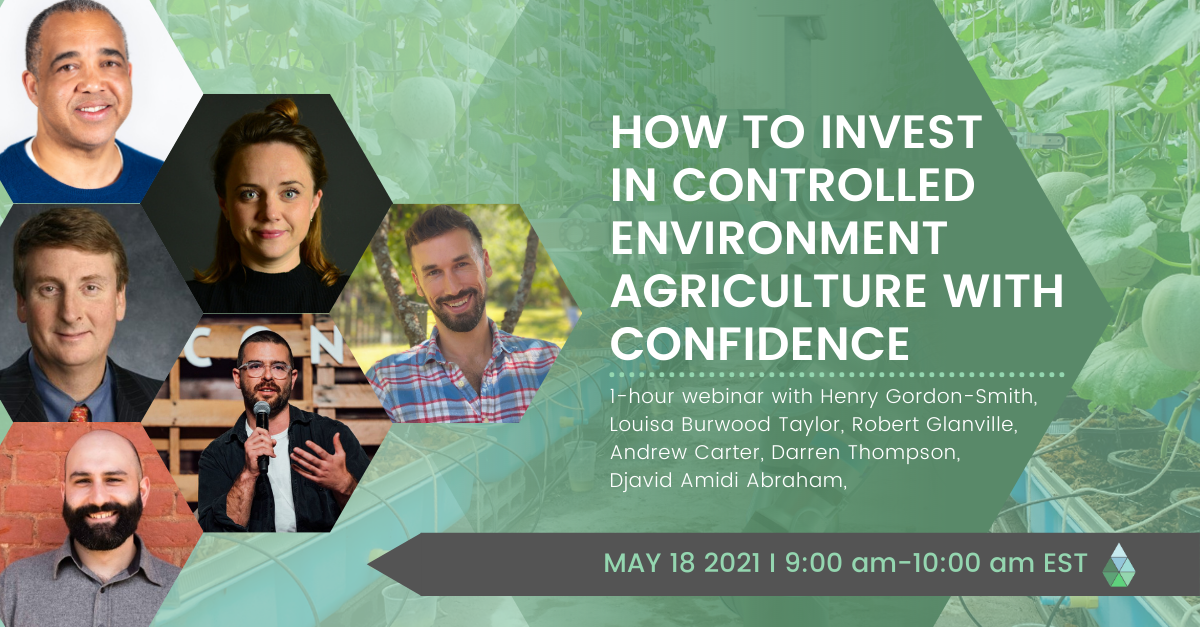 HOW TO INVEST IN CONTROLLED ENVIRONMENT AGRICULTURE WITH CONFIDENCE

1-hour webinar with Henry Gordon-Smith, Louisa Burwood Taylor, Robert Glanville, Andrew Carter, Darren Thompson, Djavid Amidi Abraham,

MAY 18 2021 I 9:00 am-10:00 am EST